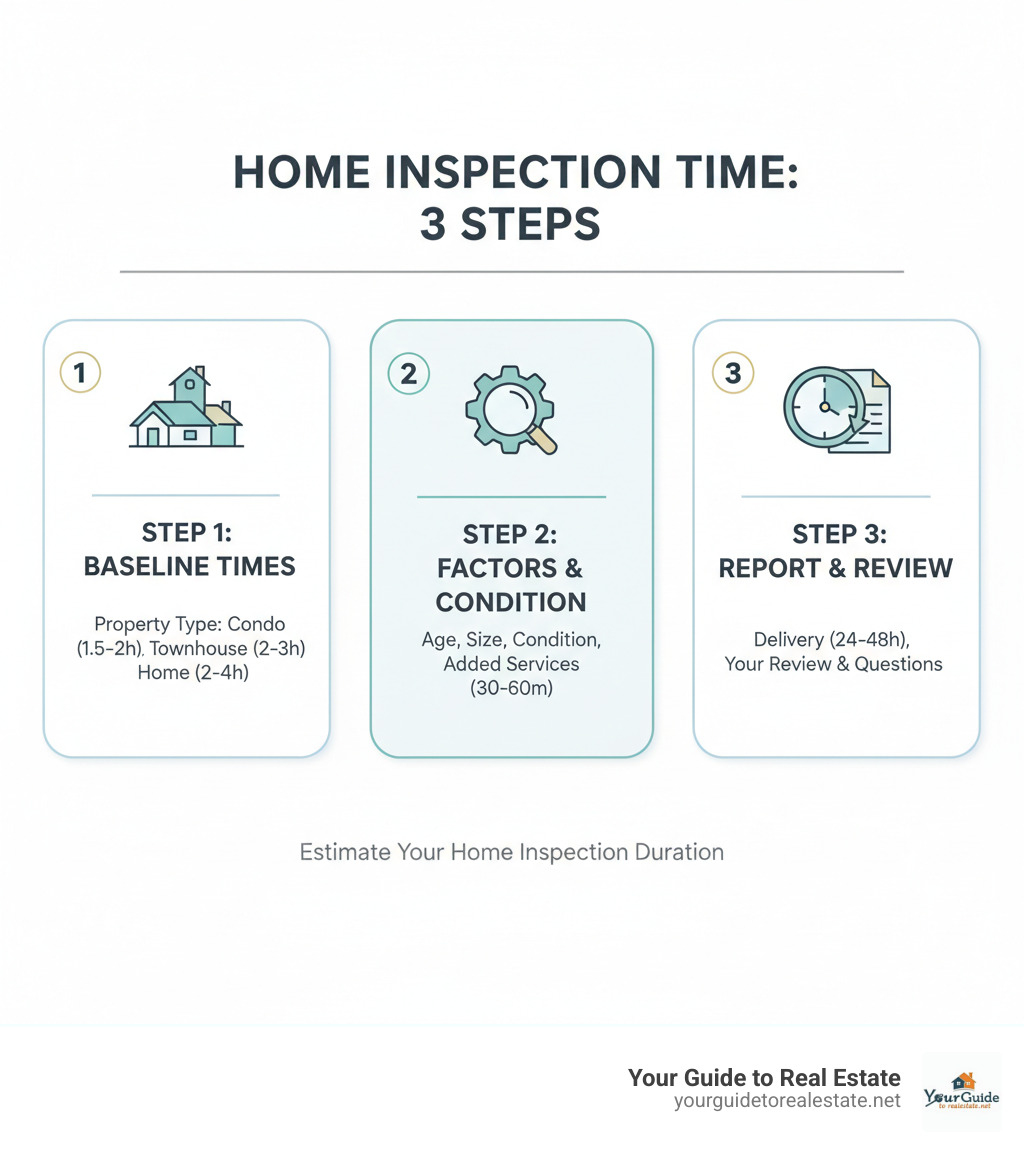 HOME INSPECTION TIME: 3 STEPS

1

STEP 1: BASELINE TIMES

Property Type: Condo (1.5-2h), Townhouse (2-3h) Home (2-4h)

2

STEP 2: FACTORS & CONDITION

Age, Size, Condition, Added Services (30-60m)

3

STEP 3: REPORT & REVIEW

Delivery (24-48h), Your Review & Questions

Estimate Your Home Inspection Duration

Your Guide to Real Estate
yourguidetorealestate.net

YourGuide
to realestate.net